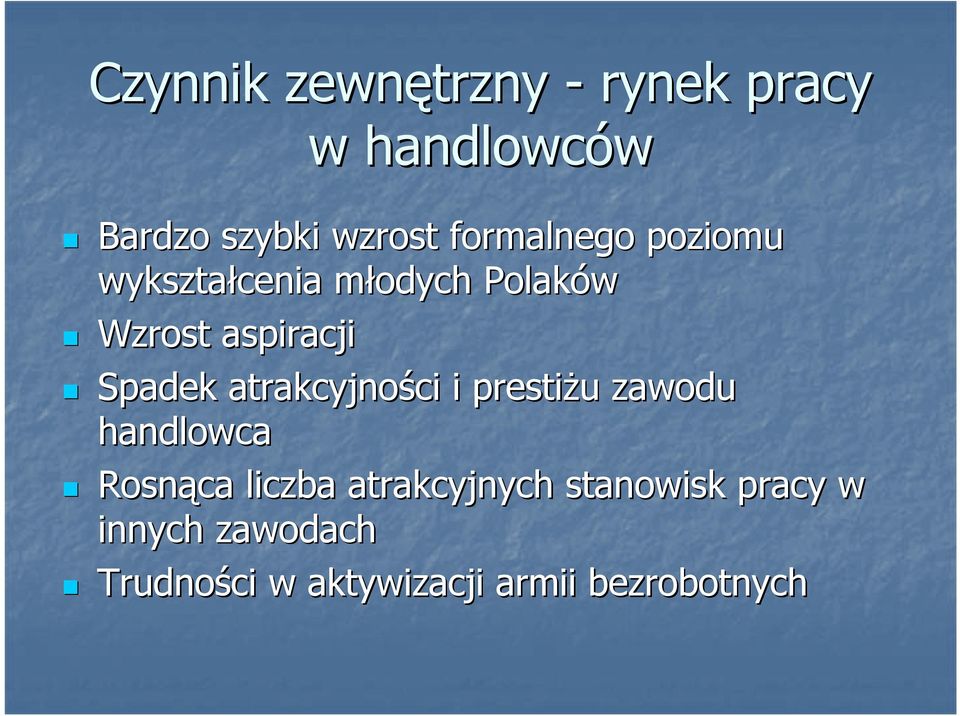 Czynnik zewnętrzny - rynek pracy w handlowców

Bardzo szybki wzrost formalnego poziomu wykształcenia młodych Polaków

Wzrost aspiracji

Spadek atrakcyjności i prestiżu zawodu handlowca

Rosnąca liczba atrakcyjnych stanowisk pracy w innych zawodach

Trudności w aktywizacji armii bezrobotnych